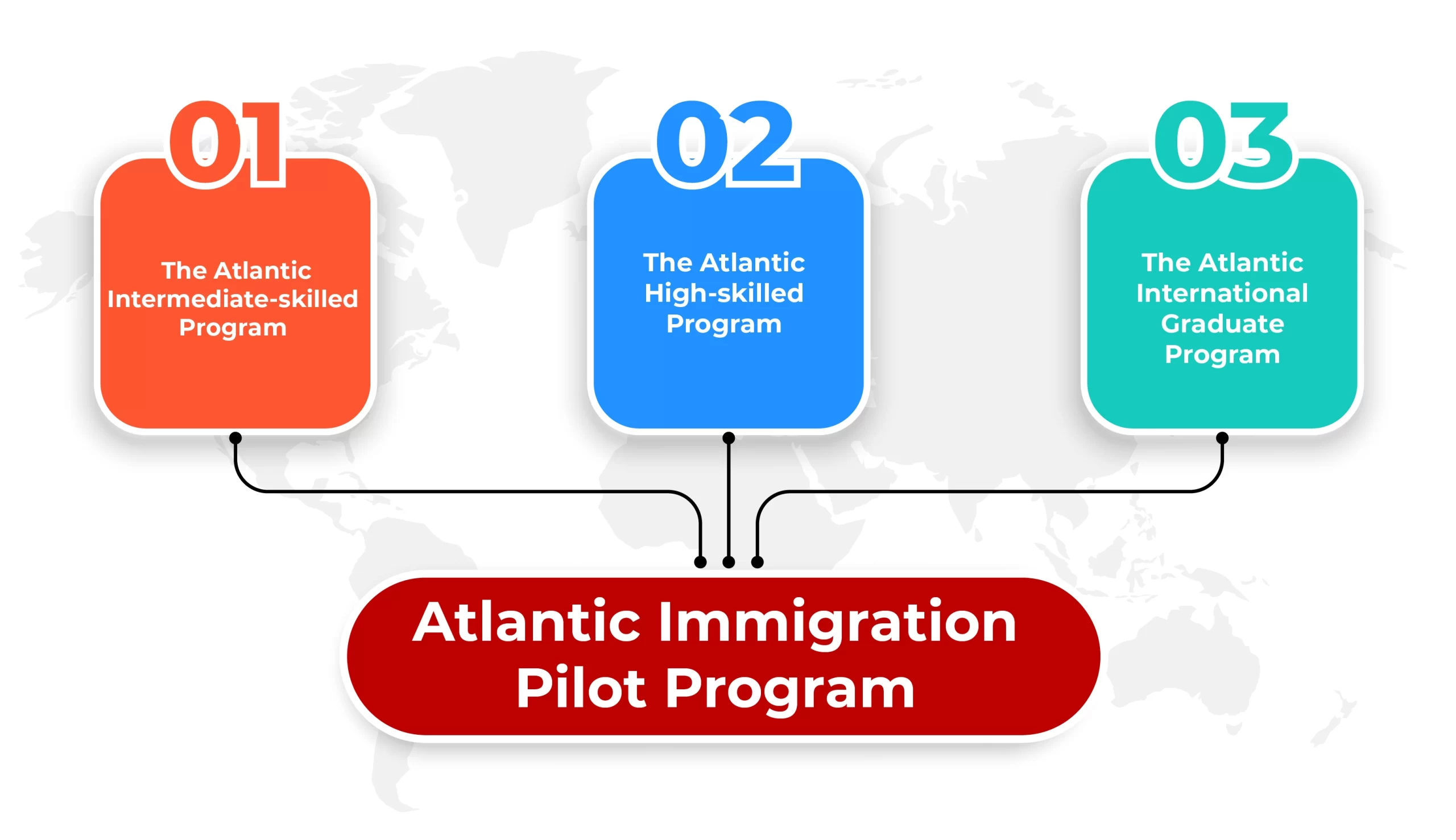 01

The Atlantic Intermediate-skilled Program

02

The Atlantic High-skilled Program

03

The Atlantic International Graduate Program

Atlantic Immigration Pilot Program